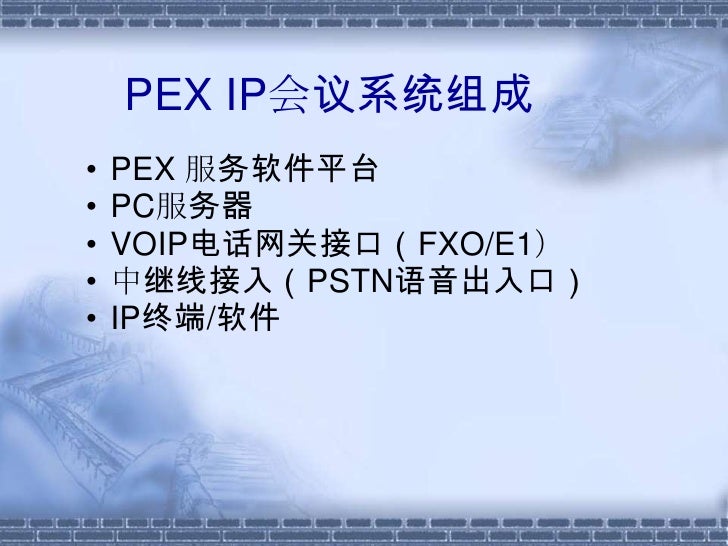 PEX IP会议系统组成

• PEX 服务软件平台
• PC服务器
• VOIP电话网关接口（FXO/E1）
• 中继线接入（PSTN语音出入口）
• IP终端/软件